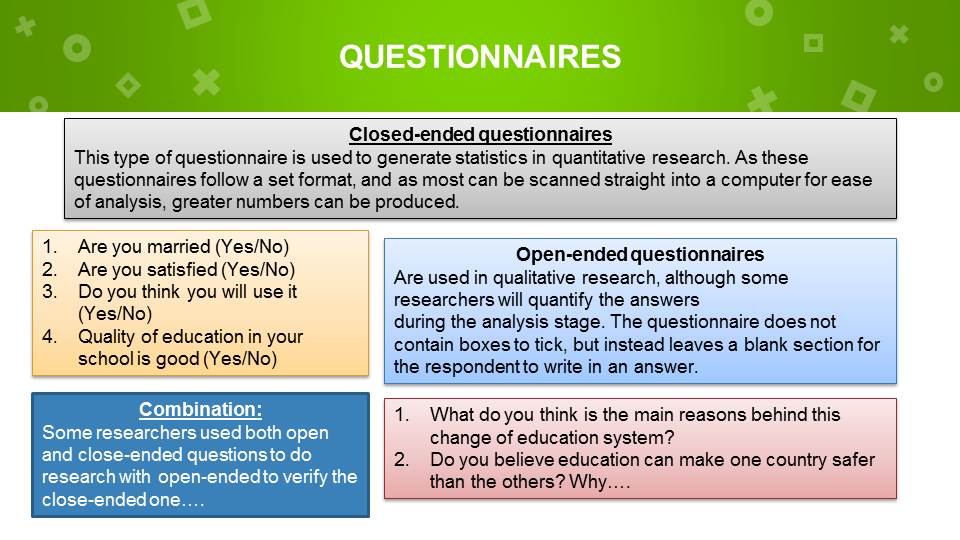 QUESTIONNAIRES

Closed-ended questionnaires
This type of questionnaire is used to generate statistics in quantitative research. As these questionnaires follow a set format, and as most can be scanned straight into a computer for ease of analysis, greater numbers can be produced.

1. Are you married (Yes/No)
2. Are you satisfied (Yes/No)
3. Do you think you will use it (Yes/No)
4. Quality of education in your school is good (Yes/No)

Open-ended questionnaires
Are used in qualitative research, although some researchers will quantify the answers during the analysis stage. The questionnaire does not contain boxes to tick, but instead leaves a blank section for the respondent to write in an answer.

Combination:
Some researchers used both open and close-ended questions to do research with open-ended to verify the close-ended one….

1. What do you think is the main reasons behind this change of education system?
2. Do you believe education can make one country safer than the others? Why….